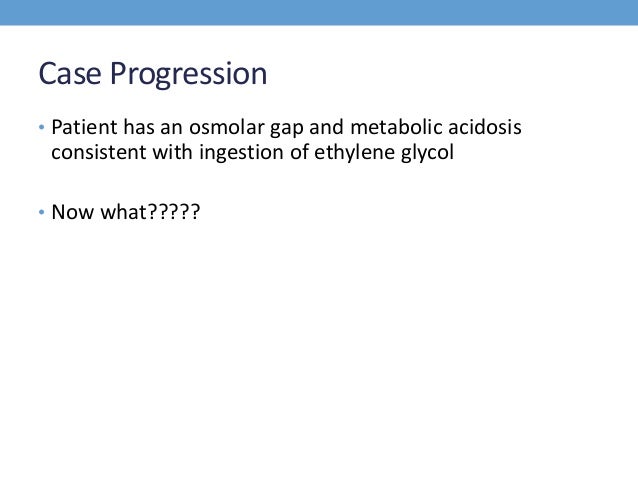 Case Progression

• Patient has an osmolar gap and metabolic acidosis consistent with ingestion of ethylene glycol

• Now what?????